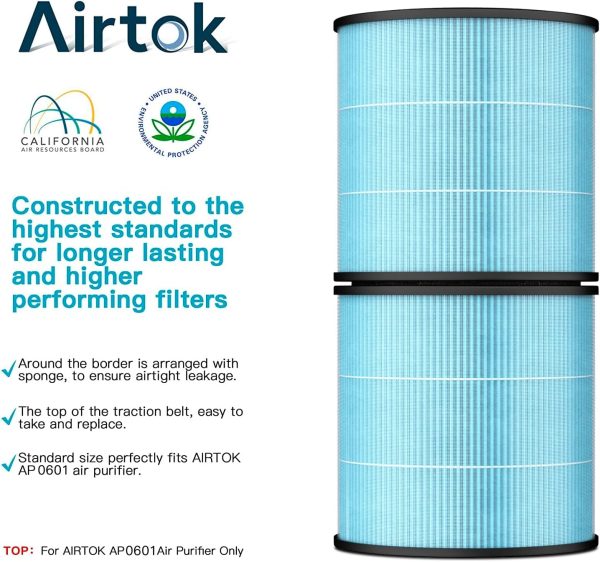 Airtok

CALIFORNIA
AIR RESOURCES BOARD

UNITED STATES ENVIRONMENTAL PROTECTION AGENCY

Constructed to the highest standards for longer lasting and higher performing filters

Around the border is arranged with sponge, to ensure airtight leakage.

The top of the traction belt, easy to take and replace.

Standard size perfectly fits AIRTOK AP0601 air purifier.

TOP: For AIRTOK AP0601Air Purifier Only